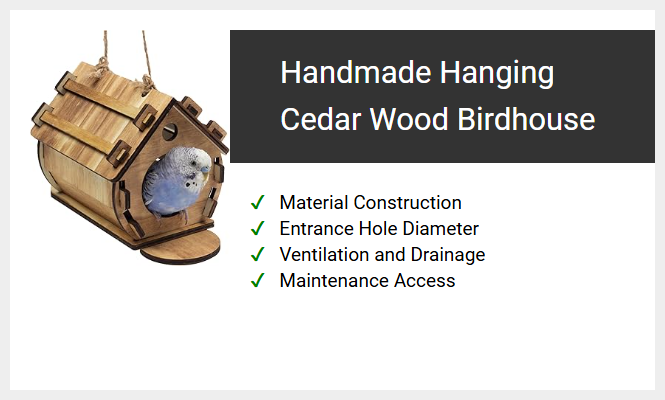 Handmade Hanging Cedar Wood Birdhouse

✓ Material Construction
✓ Entrance Hole Diameter
✓ Ventilation and Drainage
✓ Maintenance Access